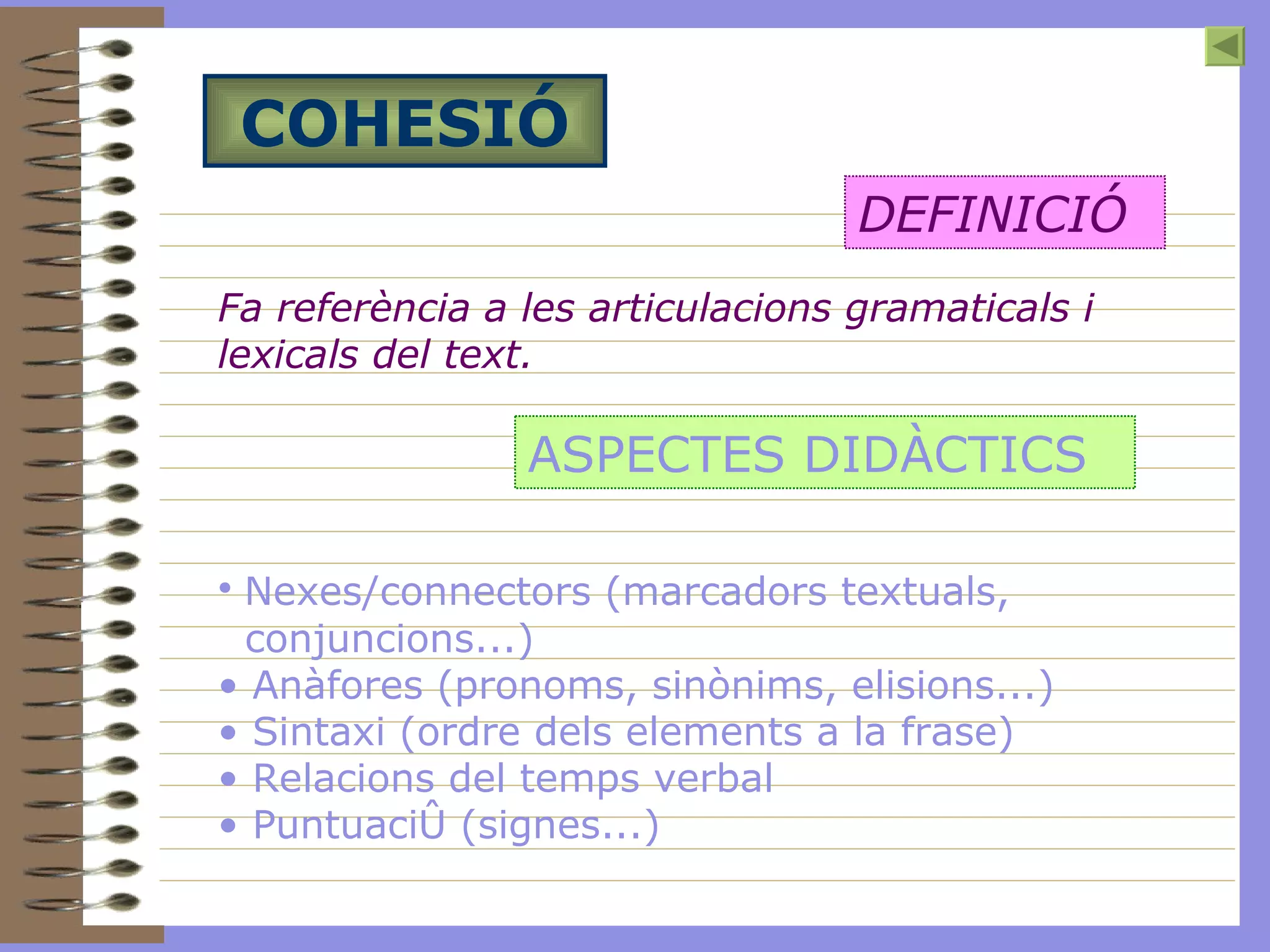 COHESIÓ

DEFINICIÓ

Fa referència a les articulacions gramaticals i lexicals del text.

ASPECTES DIDÀCTICS

• Nexes/connectors (marcadors textuals, conjuncions...)
• Anàfores (pronoms, sinònims, elisions...)
• Sintaxi (ordre dels elements a la frase)
• Relacions del temps verbal
• PuntuaciÛ (signes...)